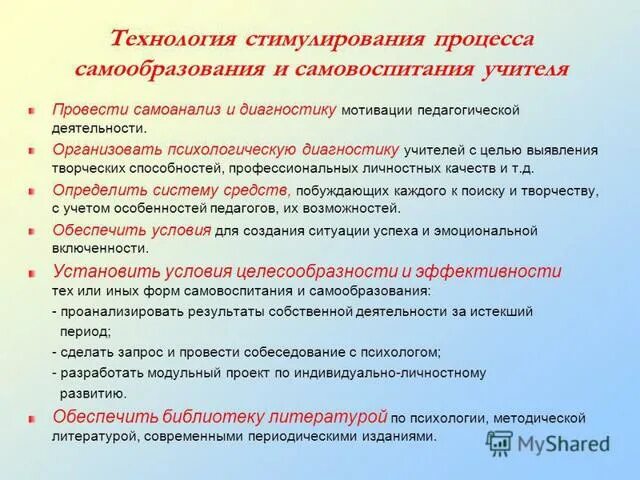 Технология стимулирования процесса самообразования и самовоспитания учителя

Провести самоанализ и диагностику мотивации педагогической деятельности.

Организовать психологическую диагностику учителей с целью выявления творческих способностей, профессиональных личностных качеств и т.д.

Определить систему средств, побуждающих каждого к поиску и творчеству, с учетом особенностей педагогов, их возможностей.

Обеспечить условия для создания ситуации успеха и эмоциональной включенности.

Установить условия целесообразности и эффективности тех или иных форм самовоспитания и самообразования:
- проанализировать результаты собственной деятельности за истекший период;
- сделать запрос и провести собеседование с психологом;
- разработать модульный проект по индивидуально-личностному развитию.

Обеспечить библиотеку литературой по психологии, методической литературой, современными периодическими изданиями.

MyShared